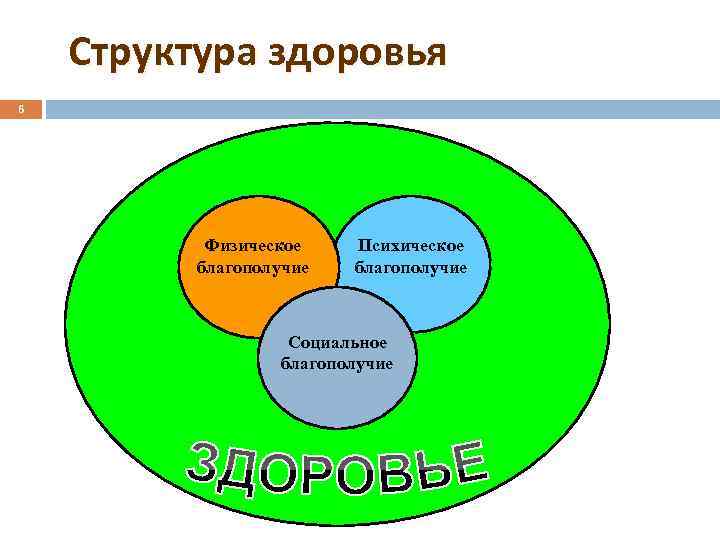 Структура здоровья

6

Физическое благополучие

Психическое благополучие

Социальное благополучие

ЗДОРОВЬЕ